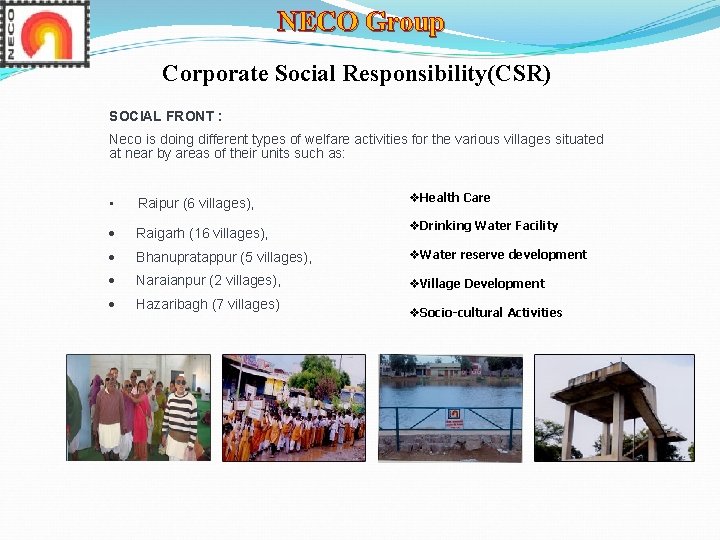 NECO

NECO Group

Corporate Social Responsibility(CSR)

SOCIAL FRONT :

Neco is doing different types of welfare activities for the various villages situated at near by areas of their units such as:

• Raipur (6 villages),
• Raigarh (16 villages),
• Bhanupratappur (5 villages),
• Naraianpur (2 villages),
• Hazaribagh (7 villages)

❖Health Care
❖Drinking Water Facility
❖Water reserve development
❖Village Development
❖Socio-cultural Activities